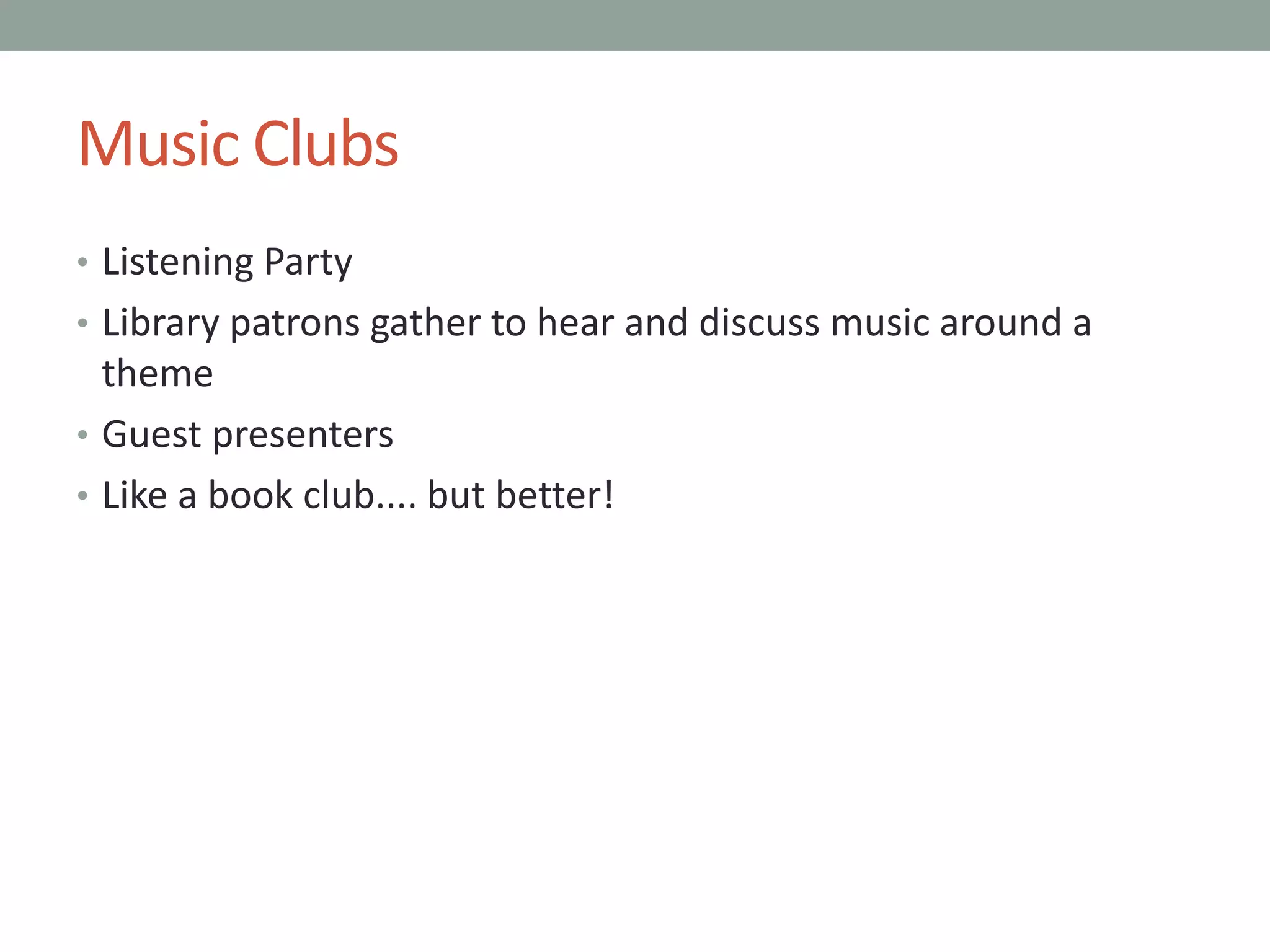 Music Clubs

• Listening Party
• Library patrons gather to hear and discuss music around a theme
• Guest presenters
• Like a book club.... but better!